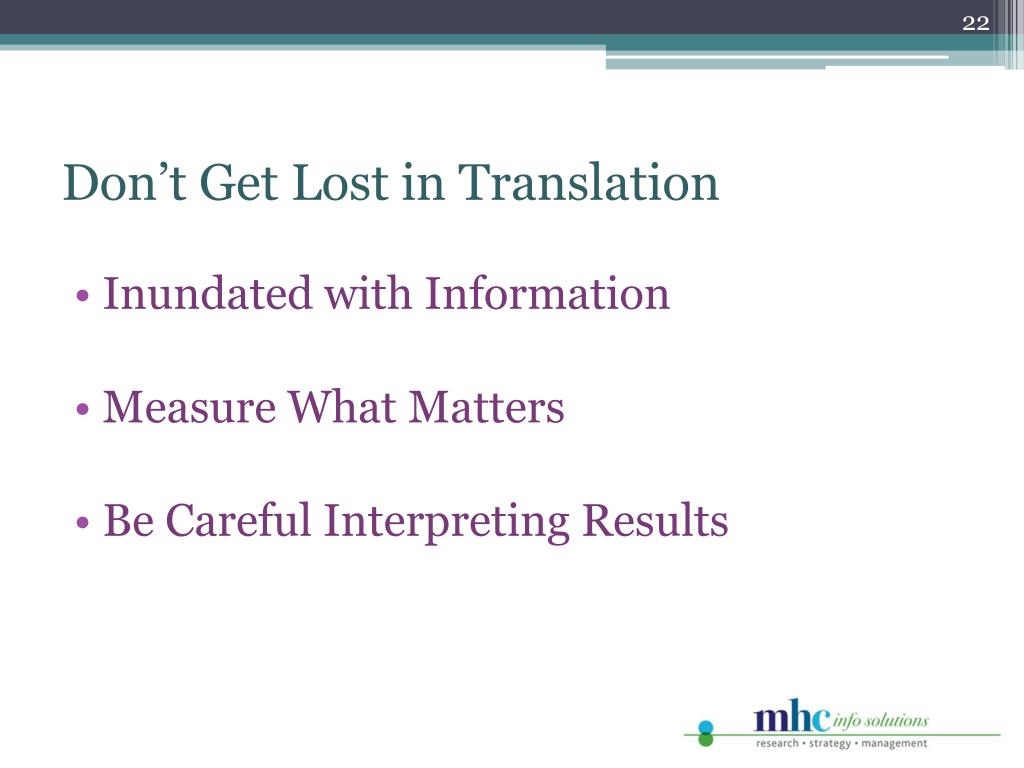 22

Don’t Get Lost in Translation

• Inundated with Information

• Measure What Matters

• Be Careful Interpreting Results

mhc info solutions
research • strategy • management